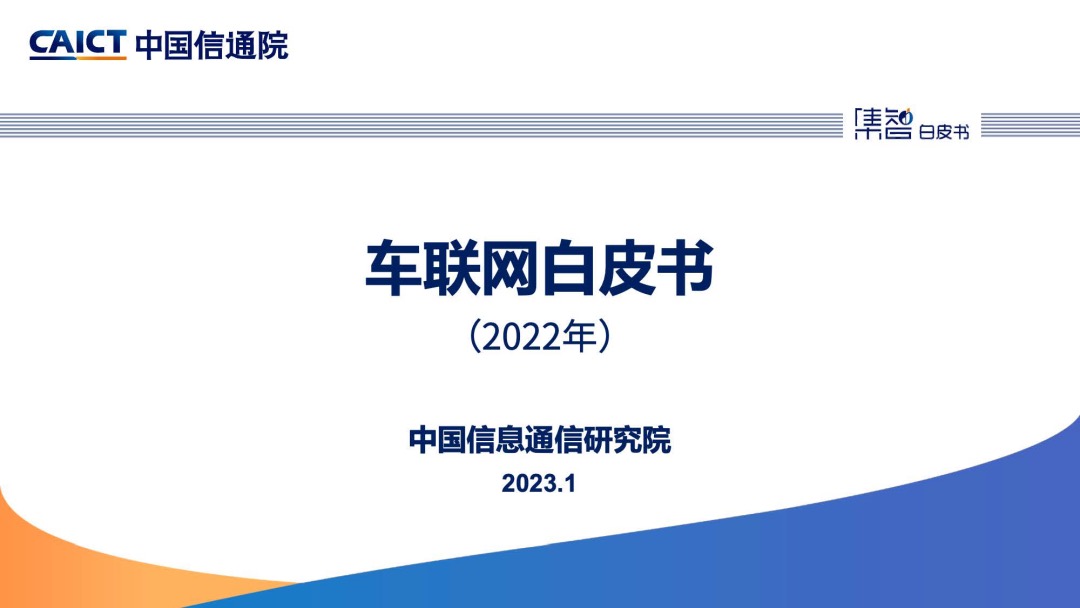 CAICT 中国信通院

集智 白皮书

车联网白皮书

（2022年）

中国信息通信研究院

2023.1